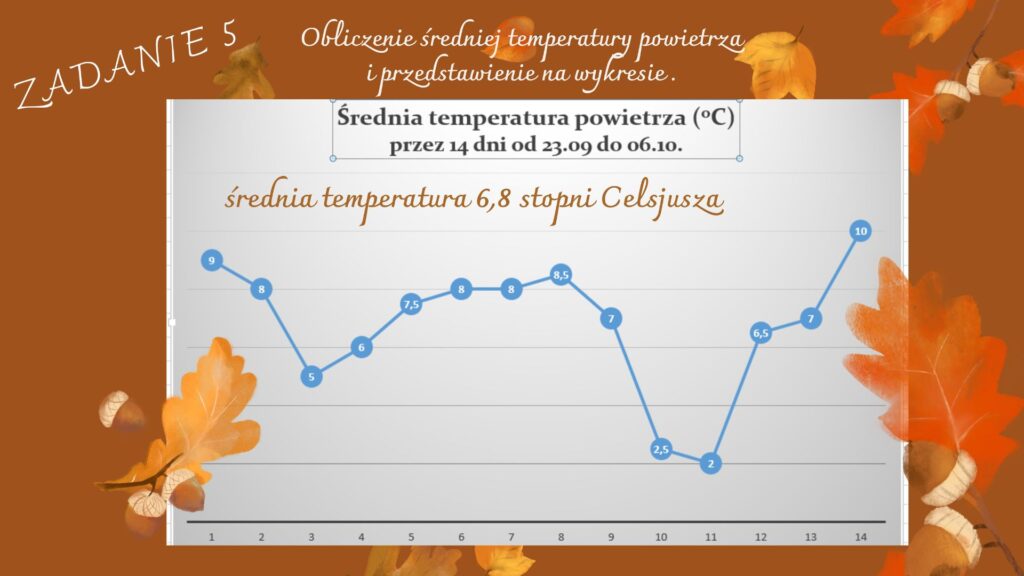 ZADANIE 5

Obliczenie średniej temperatury powietrza i przedstawienie na wykresie .

Średnia temperatura powietrza (°C)
przez 14 dni od 23.09 do 06.10.

średnia temperatura 6,8 stopni Celsjusza

9
8
5
6
7,5
8
8
8,5
7
2,5
2
6,5
7
10

1 2 3 4 5 6 7 8 9 10 11 12 13 14